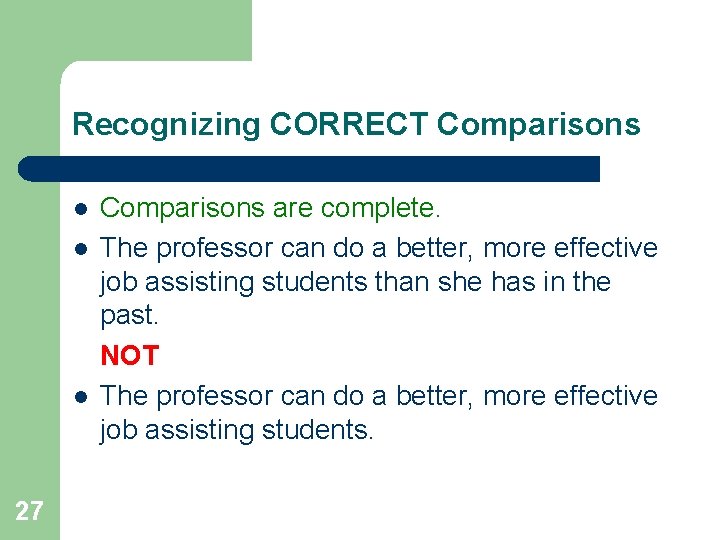 Recognizing CORRECT Comparisons

- Comparisons are complete.
- The professor can do a better, more effective job assisting students than she has in the past.

NOT

- The professor can do a better, more effective job assisting students.

27